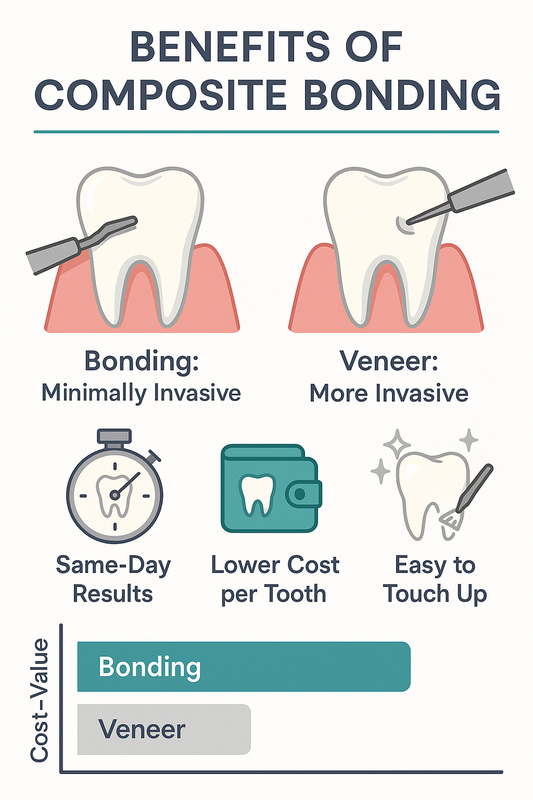 BENEFITS OF COMPOSITE BONDING

Bonding:
Minimally Invasive

Veneer:
More Invasive

Same-Day Results

Lower Cost per Tooth

Easy to Touch Up

Cost–Value

Bonding

Veneer